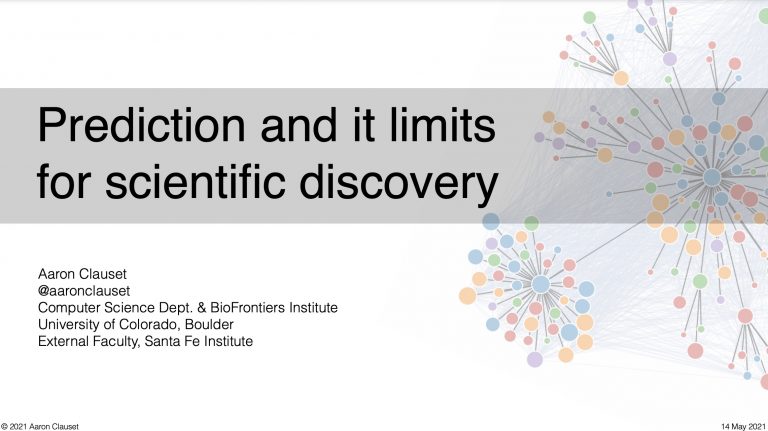 Prediction and it limits for scientific discovery

Aaron Clauset
@aaronclauset
Computer Science Dept. & BioFrontiers Institute
University of Colorado, Boulder
External Faculty, Santa Fe Institute

© 2021 Aaron Clauset

14 May 2021